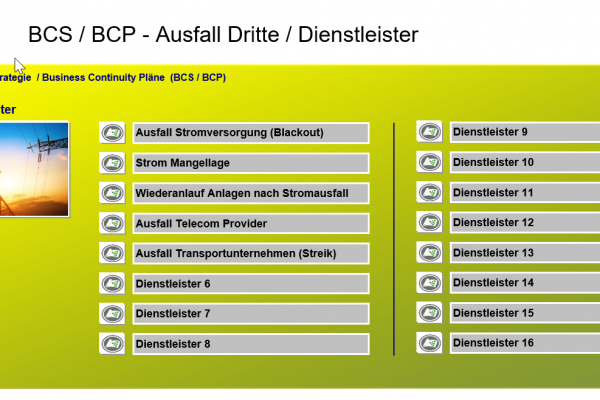 BCS / BCP - Ausfall Dritte / Dienstleister

rategie / Business Continuity Pläne (BCS / BCP)

ter

Ausfall Stromversorgung (Blackout)

Strom Mangellage

Wiederanlauf Anlagen nach Stromausfall

Ausfall Telecom Provider

Ausfall Transportunternehmen (Streik)

Dienstleister 6

Dienstleister 7

Dienstleister 8

Dienstleister 9

Dienstleister 10

Dienstleister 11

Dienstleister 12

Dienstleister 13

Dienstleister 14

Dienstleister 15

Dienstleister 16